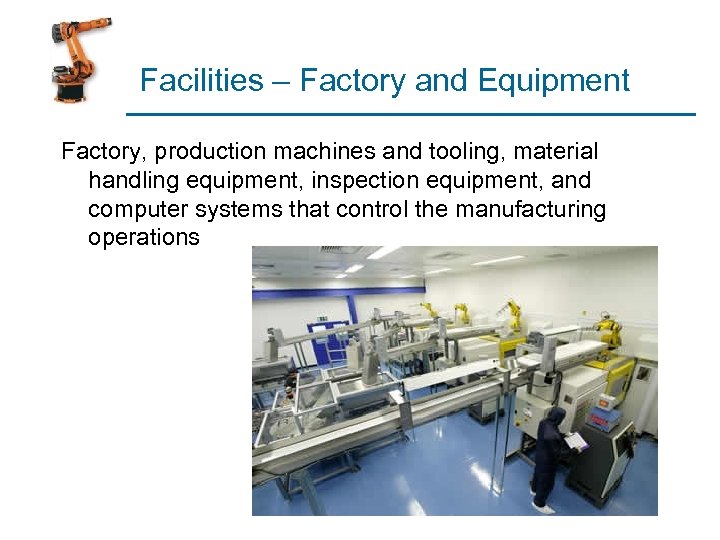 Facilities – Factory and Equipment

Factory, production machines and tooling, material handling equipment, inspection equipment, and computer systems that control the manufacturing operations